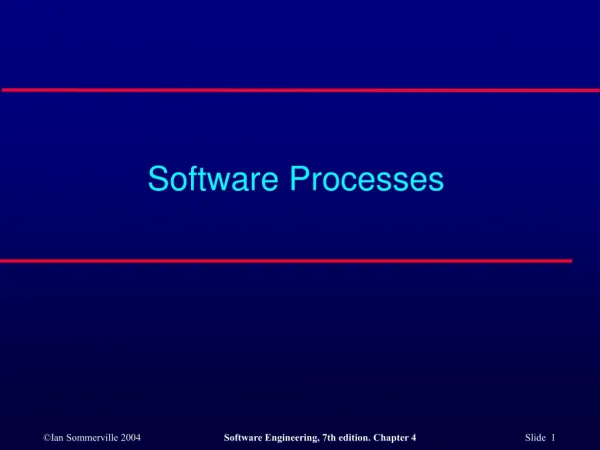 Software Processes

©Ian Sommerville 2004 Software Engineering, 7th edition. Chapter 4 Slide 1